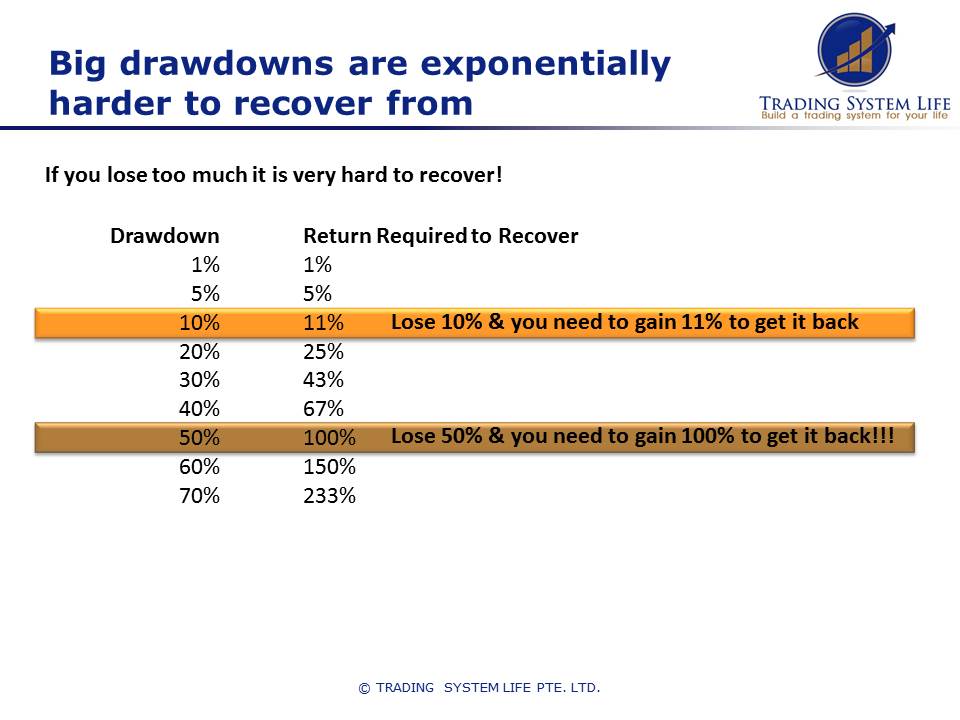 Big drawdowns are exponentially harder to recover from

TRADING SYSTEM LIFE
Build a trading system for your life

If you lose too much it is very hard to recover!

| Drawdown | Return Required to Recover | |
|---|---|---|
| 1% | 1% | |
| 5% | 5% | |
| 10% | 11% | Lose 10% & you need to gain 11% to get it back |
| 20% | 25% | |
| 30% | 43% | |
| 40% | 67% | |
| 50% | 100% | Lose 50% & you need to gain 100% to get it back!!! |
| 60% | 150% | |
| 70% | 233% | |

© TRADING SYSTEM LIFE PTE. LTD.